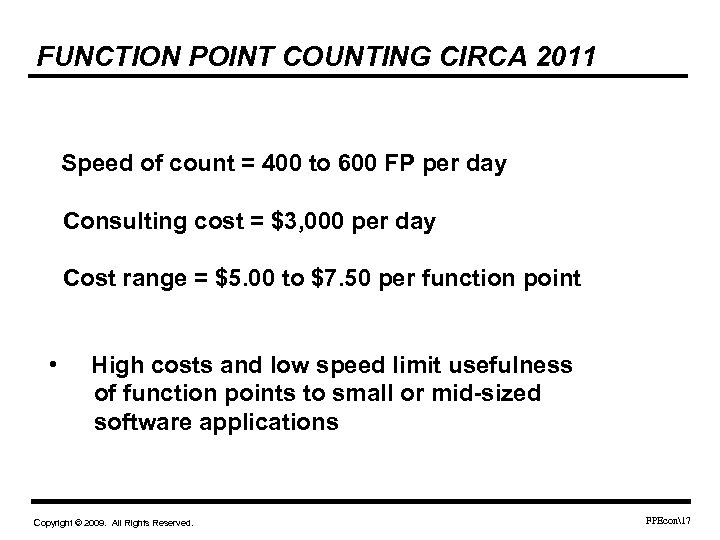 FUNCTION POINT COUNTING CIRCA 2011

Speed of count = 400 to 600 FP per day

Consulting cost = \$3,000 per day

Cost range = \$5.00 to \$7.50 per function point

• High costs and low speed limit usefulness of function points to small or mid-sized software applications

Copyright © 2009. All Rights Reserved.

FPEcon\17